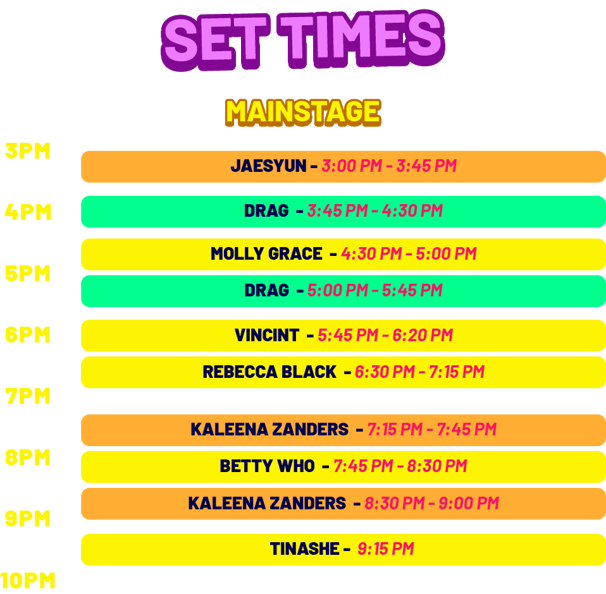 SET TIMES

MAINSTAGE

3PM
JAESYUN - 3:00 PM - 3:45 PM

4PM
DRAG - 3:45 PM - 4:30 PM

MOLLY GRACE - 4:30 PM - 5:00 PM

5PM
DRAG - 5:00 PM - 5:45 PM

6PM
VINCINT - 5:45 PM - 6:20 PM

REBECCA BLACK - 6:30 PM - 7:15 PM

7PM
KALEENA ZANDERS - 7:15 PM - 7:45 PM

8PM
BETTY WHO - 7:45 PM - 8:30 PM

KALEENA ZANDERS - 8:30 PM - 9:00 PM

9PM
TINASHE - 9:15 PM

10PM